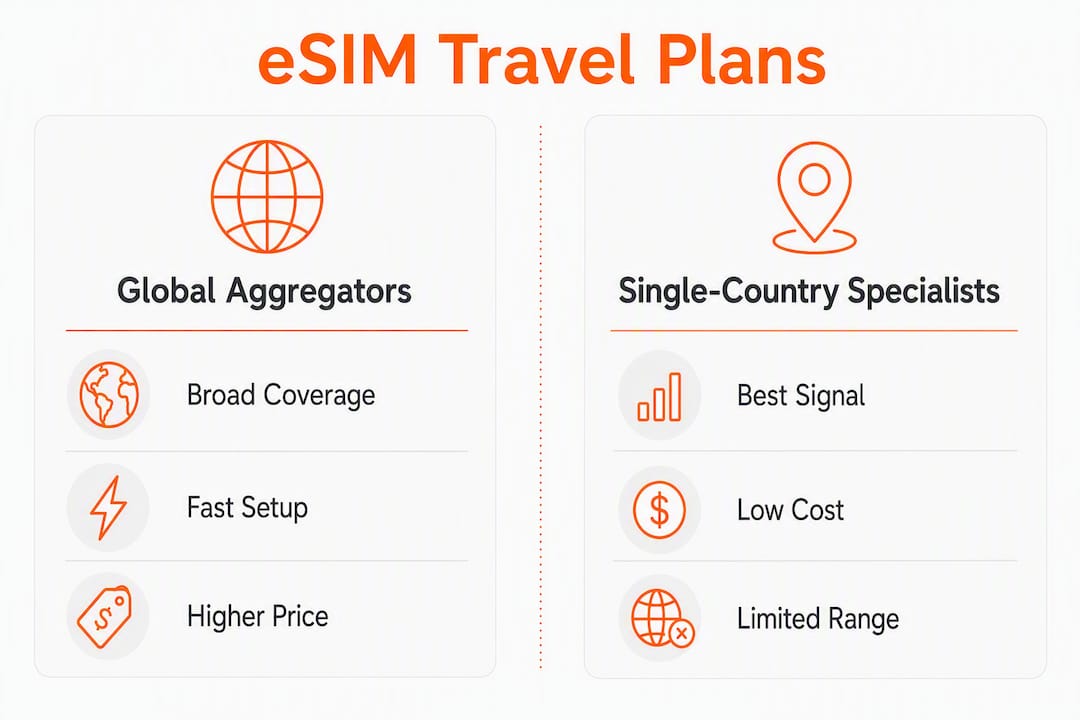 eSIM Travel Plans

Global Aggregators

Broad Coverage

Fast Setup

Higher Price

Single-Country Specialists

Best Signal

Low Cost

Limited Range